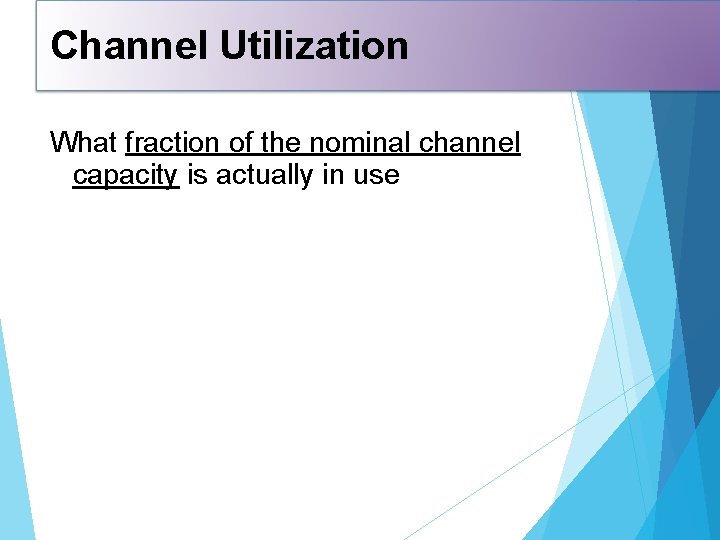 Channel Utilization

What fraction of the nominal channel capacity is actually in use